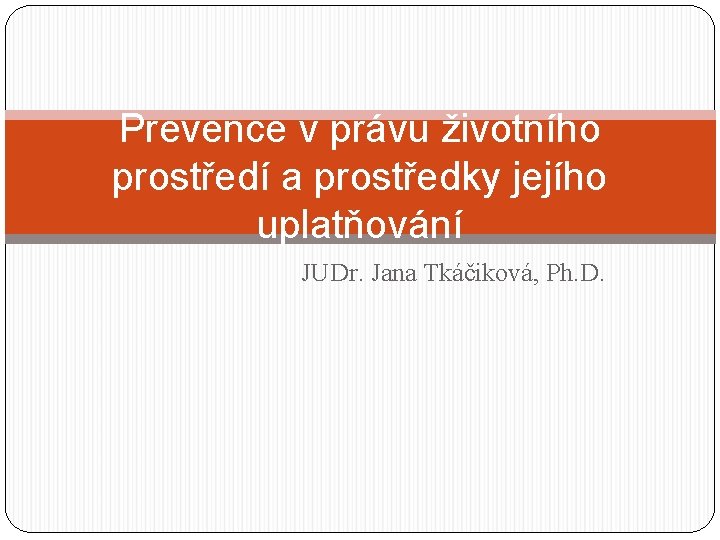 Prevence v právu životního prostředí a prostředky jejího uplatňování

JUDr. Jana Tkáčiková, Ph.D.